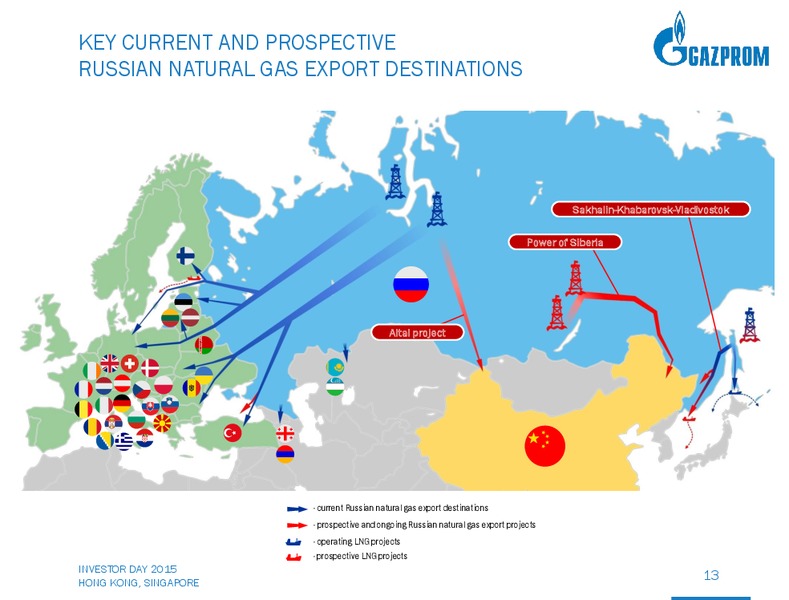 KEY CURRENT AND PROSPECTIVE RUSSIAN NATURAL GAS EXPORT DESTINATIONS

GAZPROM

Sakhalin-Khabarovsk-Vladivostok

Power of Siberia

Altai project

- current Russian natural gas export destinations
- prospective and ongoing Russian natural gas export projects
- operating LNG projects
- prospective LNG projects

INVESTOR DAY 2015
HONG KONG, SINGAPORE

13